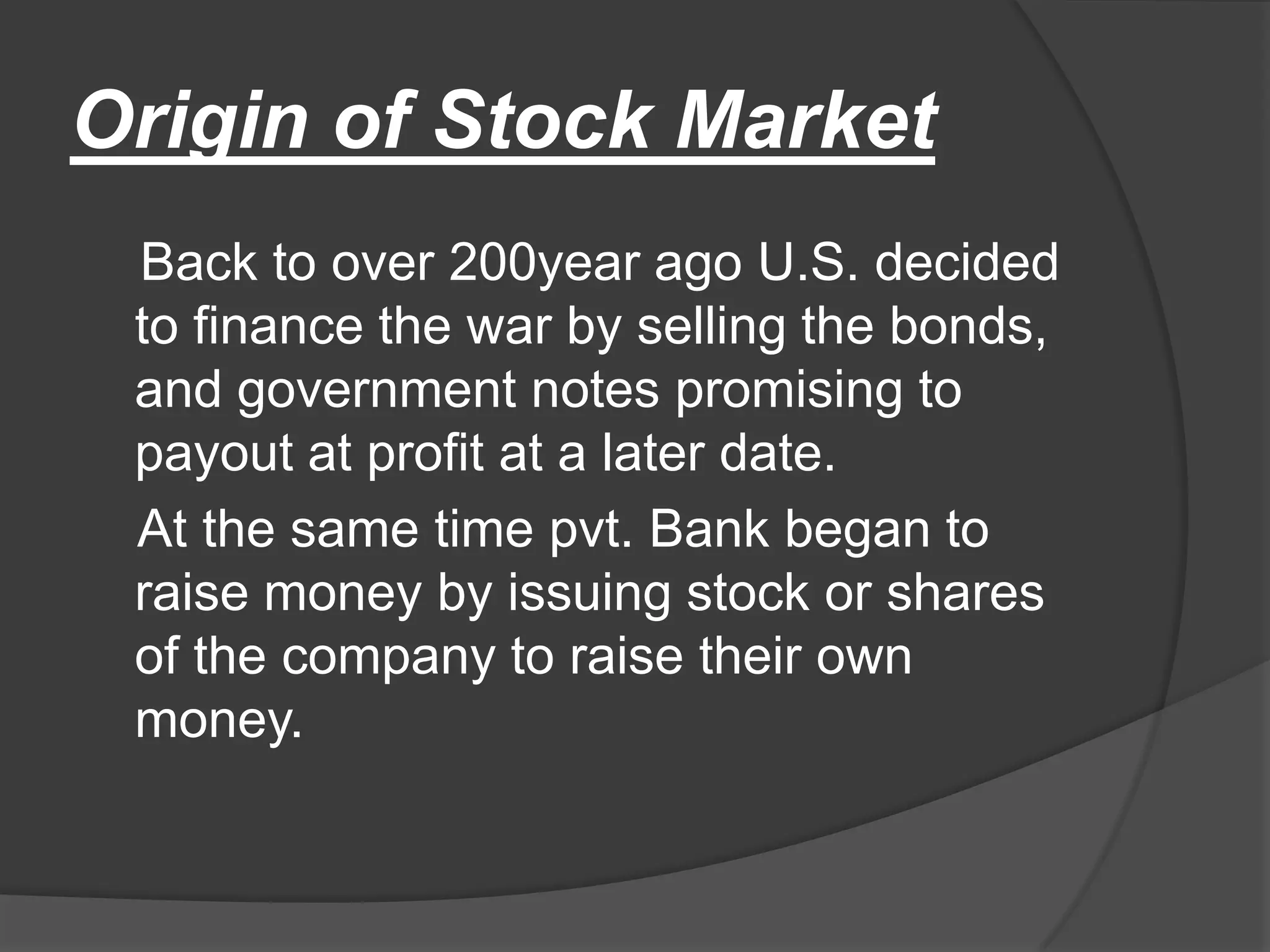 Origin of Stock Market

Back to over 200year ago U.S. decided to finance the war by selling the bonds, and government notes promising to payout at profit at a later date.

At the same time pvt. Bank began to raise money by issuing stock or shares of the company to raise their own money.